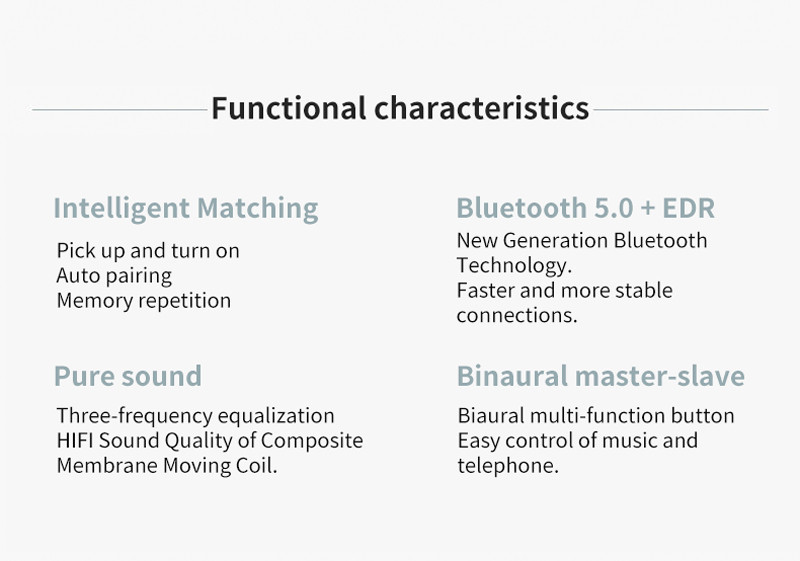 Functional characteristics

Intelligent Matching

Pick up and turn on
Auto pairing
Memory repetition

Pure sound

Three-frequency equalization
HIFI Sound Quality of Composite Membrane Moving Coil.

Bluetooth 5.0 + EDR

New Generation Bluetooth Technology.
Faster and more stable connections.

Binaural master-slave

Biaural multi-function button
Easy control of music and telephone.